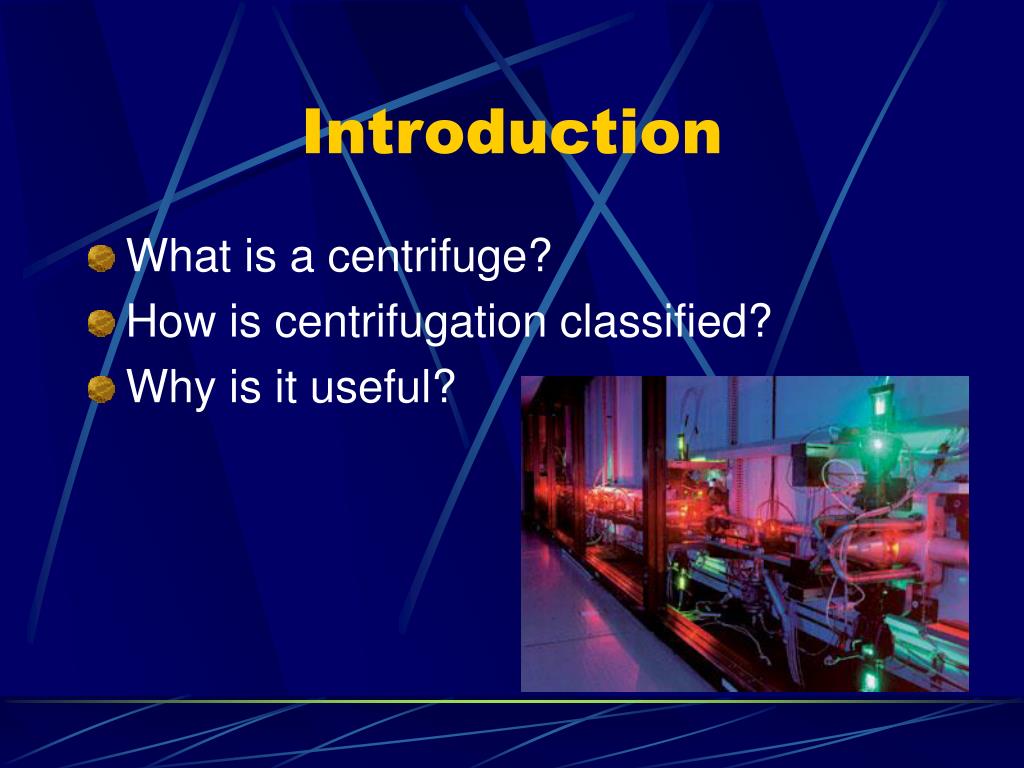 Introduction

What is a centrifuge?
How is centrifugation classified?
Why is it useful?